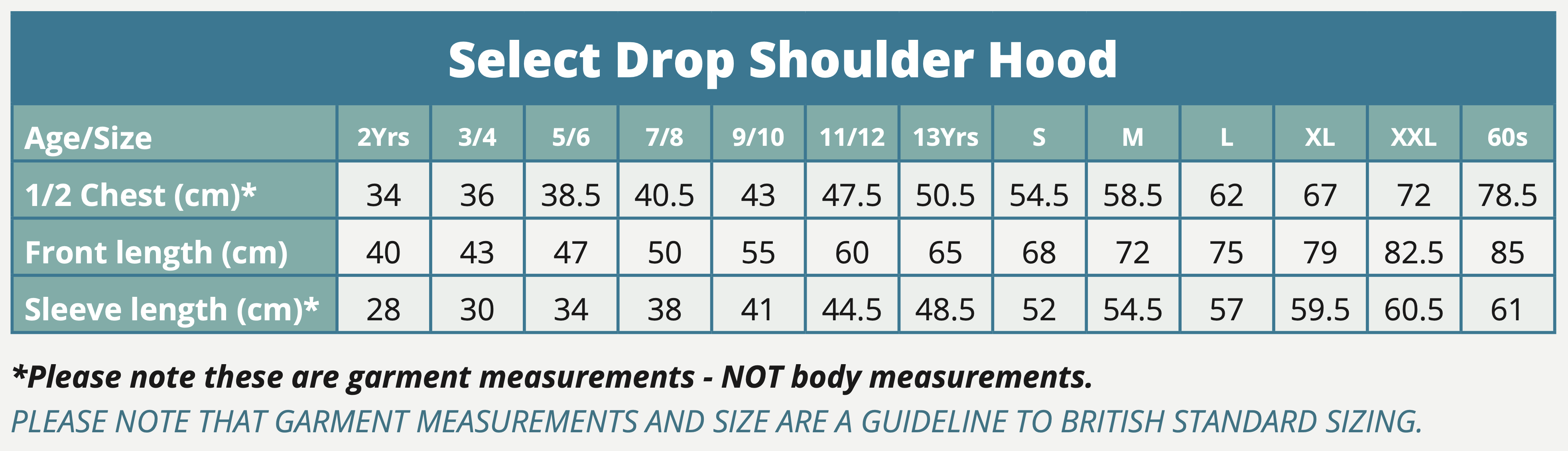 Select Drop Shoulder Hood

| Age/Size | 2Yrs | 3/4 | 5/6 | 7/8 | 9/10 | 11/12 | 13Yrs | S | M | L | XL | XXL | 60s |
|---|---|---|---|---|---|---|---|---|---|---|---|---|---|
| 1/2 Chest (cm)* | 34 | 36 | 38.5 | 40.5 | 43 | 47.5 | 50.5 | 54.5 | 58.5 | 62 | 67 | 72 | 78.5 |
| Front length (cm) | 40 | 43 | 47 | 50 | 55 | 60 | 65 | 68 | 72 | 75 | 79 | 82.5 | 85 |
| Sleeve length (cm)* | 28 | 30 | 34 | 38 | 41 | 44.5 | 48.5 | 52 | 54.5 | 57 | 59.5 | 60.5 | 61 |

*Please note these are garment measurements - NOT body measurements.

PLEASE NOTE THAT GARMENT MEASUREMENTS AND SIZE ARE A GUIDELINE TO BRITISH STANDARD SIZING.